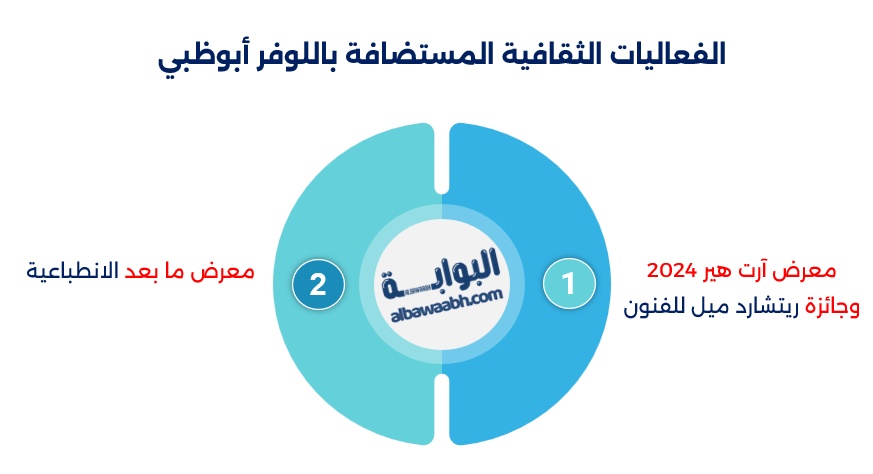 الفعاليات الثقافية المستضافة باللوفر أبوظبي

1

معرض آرت هير 2024
وجائزة ريتشارد ميل للفنون

البوابة
ALBAWABA
albawaabh.com

2

معرض ما بعد الانطباعية